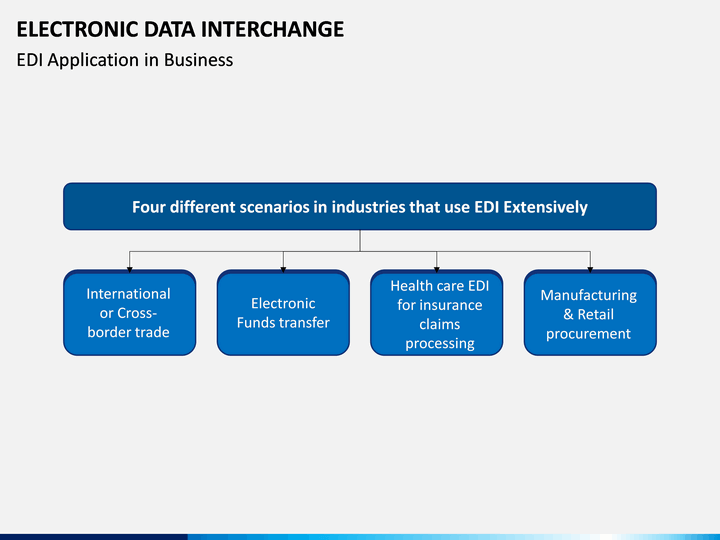 ELECTRONIC DATA INTERCHANGE
EDI Application in Business

Four different scenarios in industries that use EDI Extensively

International or Cross-border trade

Electronic Funds transfer

Health care EDI for insurance claims processing

Manufacturing & Retail procurement